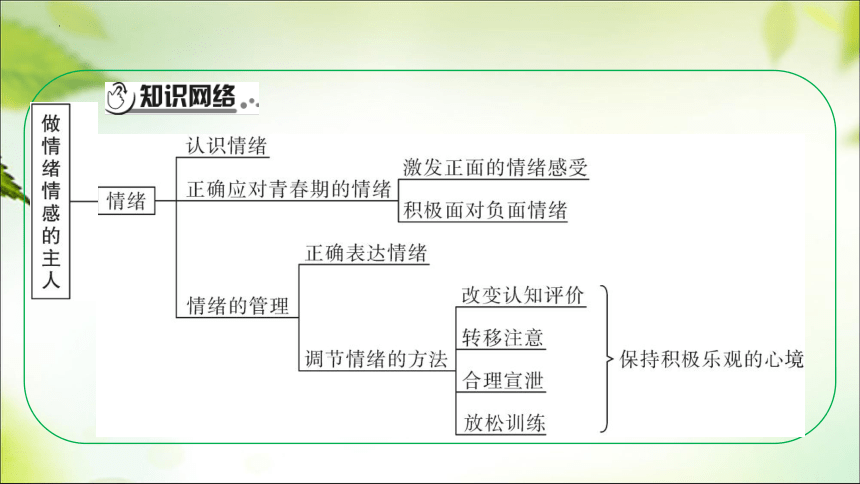 知识网络

做情绪情感的主人

情绪

认识情绪

正确应对青春期的情绪

激发正面的情绪感受

积极面对负面情绪

情绪的管理

正确表达情绪

调节情绪的方法

改变认知评价

转移注意

合理宣泄

放松训练

保持积极乐观的心境